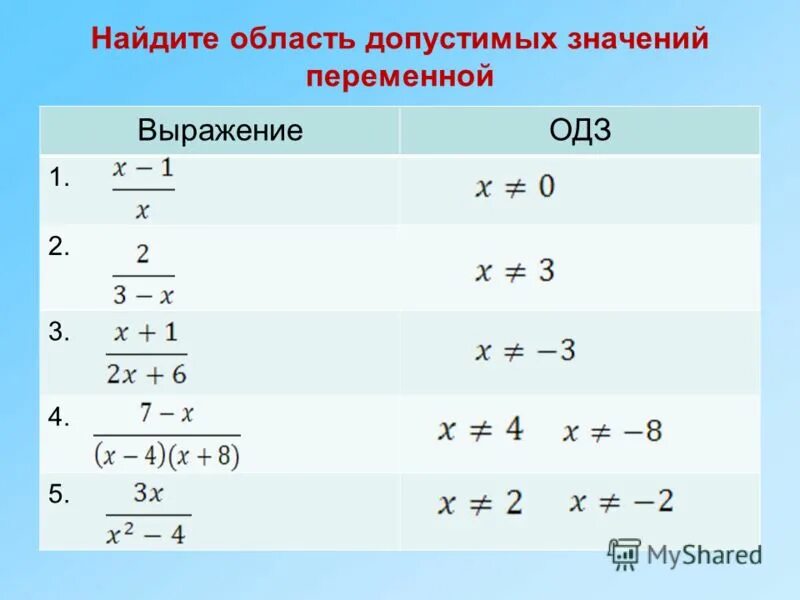 Найдите область допустимых значений переменной

| Выражение | ОДЗ |
|---|---|
| 1. $\frac{x-1}{x}$ | $x \neq 0$ |
| 2. $\frac{2}{3-x}$ | $x \neq 3$ |
| 3. $\frac{x+1}{2x+6}$ | $x \neq -3$ |
| 4. $\frac{7-x}{(x-4)(x+8)}$ | $x \neq 4$ $x \neq -8$ |
| 5. $\frac{3x}{x^2-4}$ | $x \neq 2$ $x \neq -2$ |

MyShared